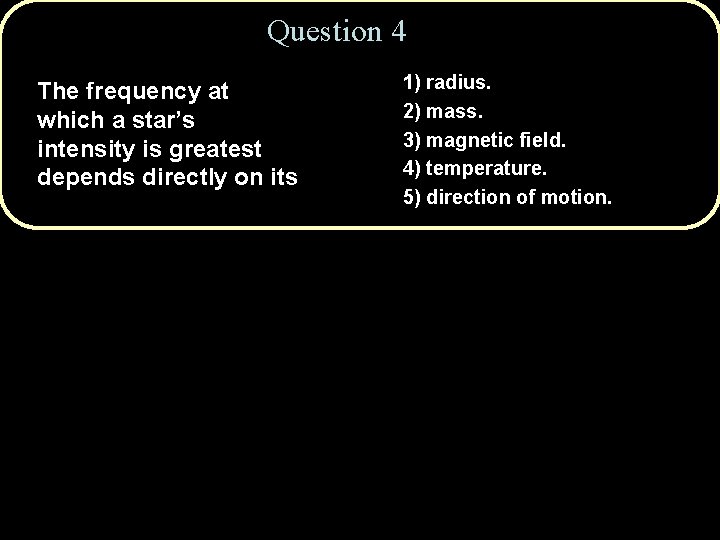 Question 4

The frequency at which a star’s intensity is greatest depends directly on its

1) radius.
2) mass.
3) magnetic field.
4) temperature.
5) direction of motion.